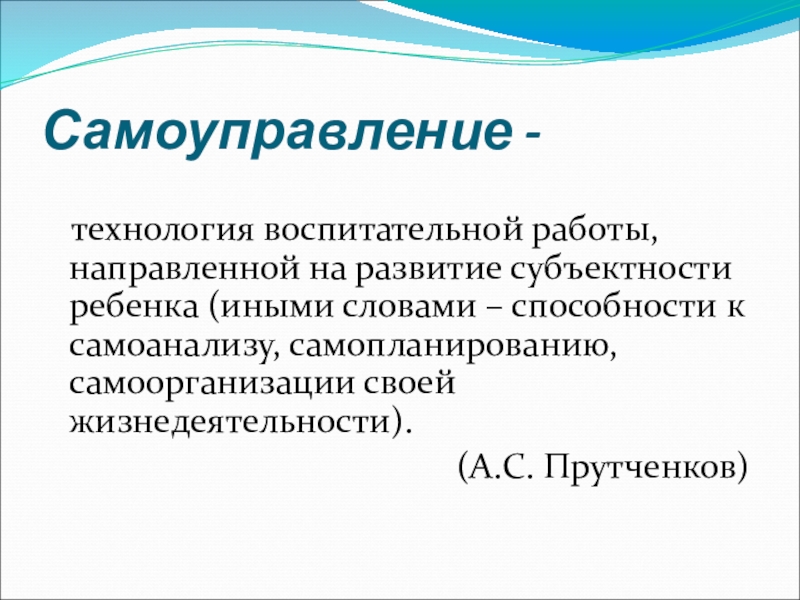 Самоуправление -

технология воспитательной работы, направленной на развитие субъектности ребенка (иными словами – способности к самоанализу, самопланированию, самоорганизации своей жизнедеятельности).

(А.С. Прутченков)